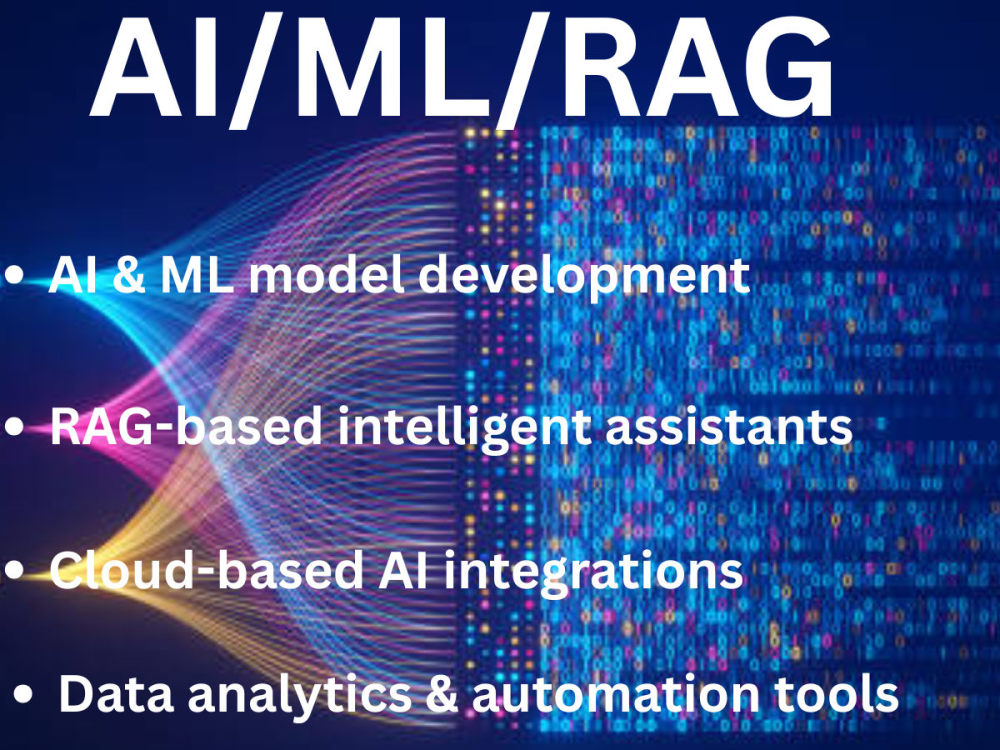 AI/ML/RAG

• AI & ML model development

• RAG-based intelligent assistants

• Cloud-based AI integrations

• Data analytics & automation tools